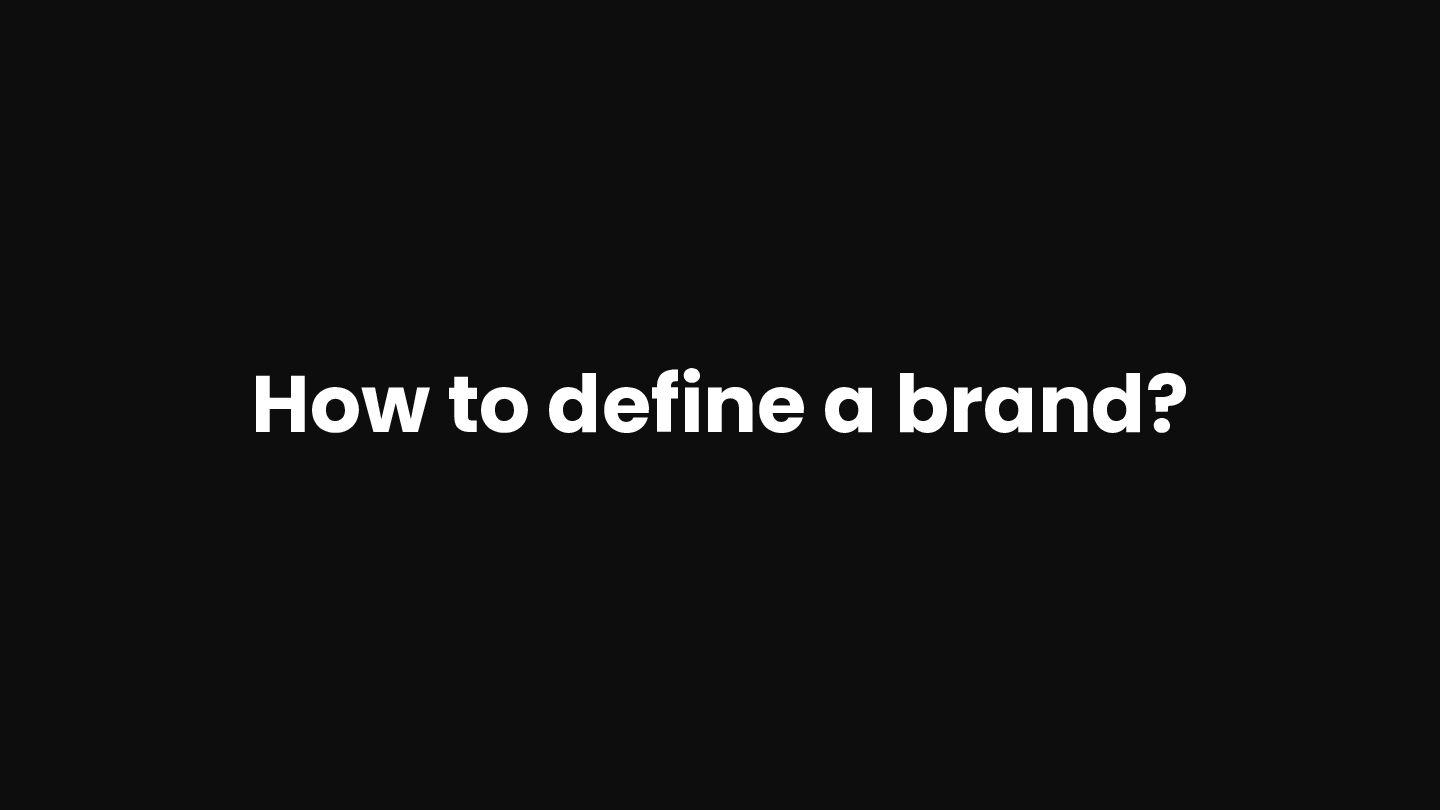 How to define a brand?